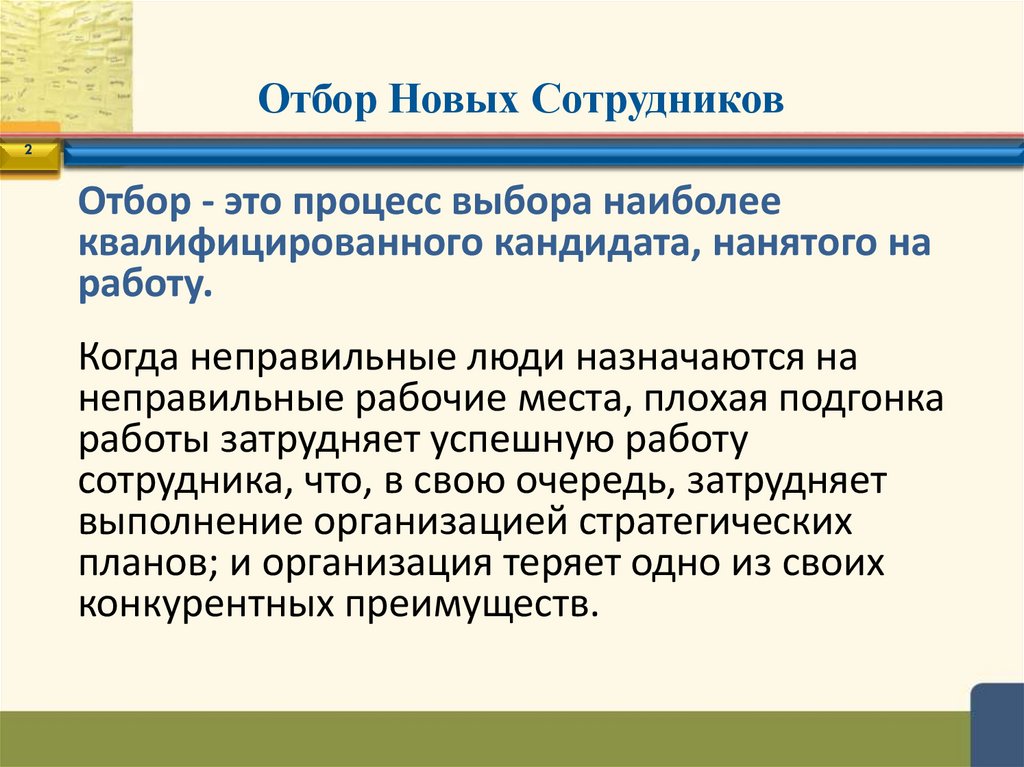 Отбор Новых Сотрудников

2

Отбор - это процесс выбора наиболее квалифицированного кандидата, нанятого на работу.

Когда неправильные люди назначаются на неправильные рабочие места, плохая подгонка работы затрудняет успешную работу сотрудника, что, в свою очередь, затрудняет выполнение организацией стратегических планов; и организация теряет одно из своих конкурентных преимуществ.